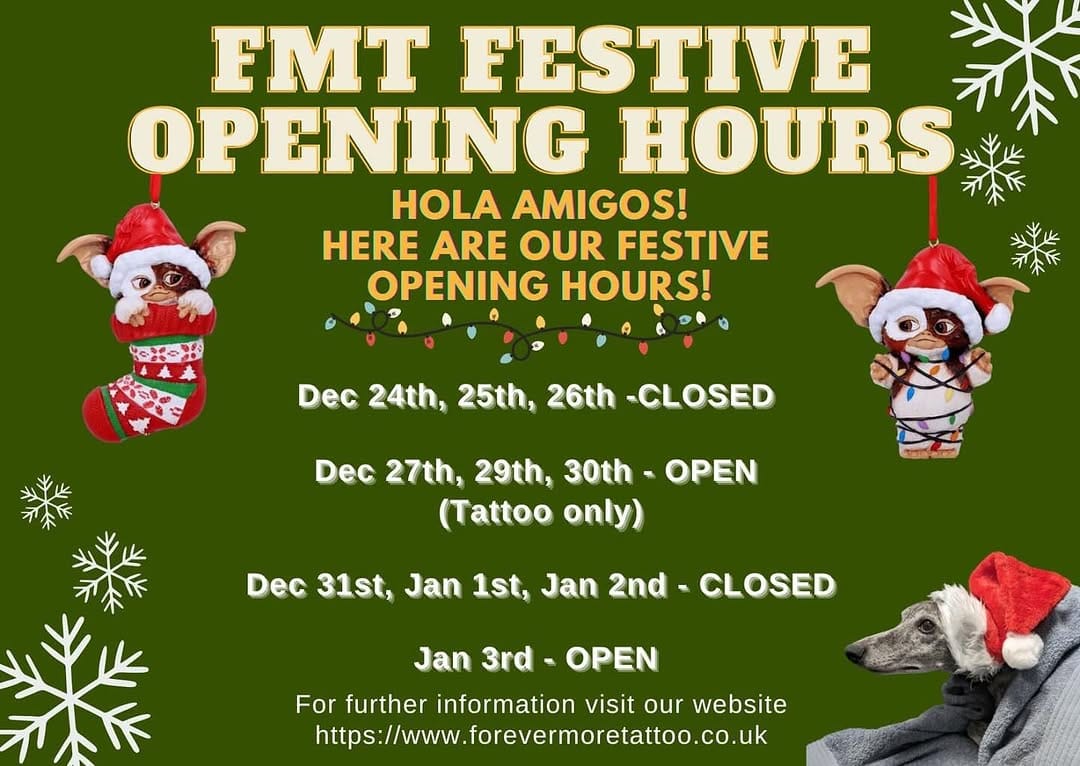 FMT FESTIVE OPENING HOURS

HOLA AMIGOS! HERE ARE OUR FESTIVE OPENING HOURS!

Dec 24th, 25th, 26th -CLOSED

Dec 27th, 29th, 30th - OPEN (Tattoo only)

Dec 31st, Jan 1st, Jan 2nd - CLOSED

Jan 3rd - OPEN

For further information visit our website https://www.forevermoretattoo.co.uk